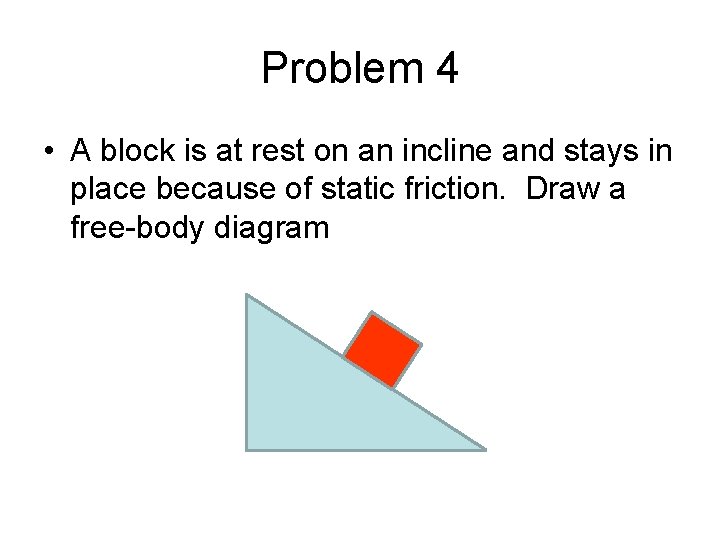 Problem 4

• A block is at rest on an incline and stays in place because of static friction.  Draw a free-body diagram